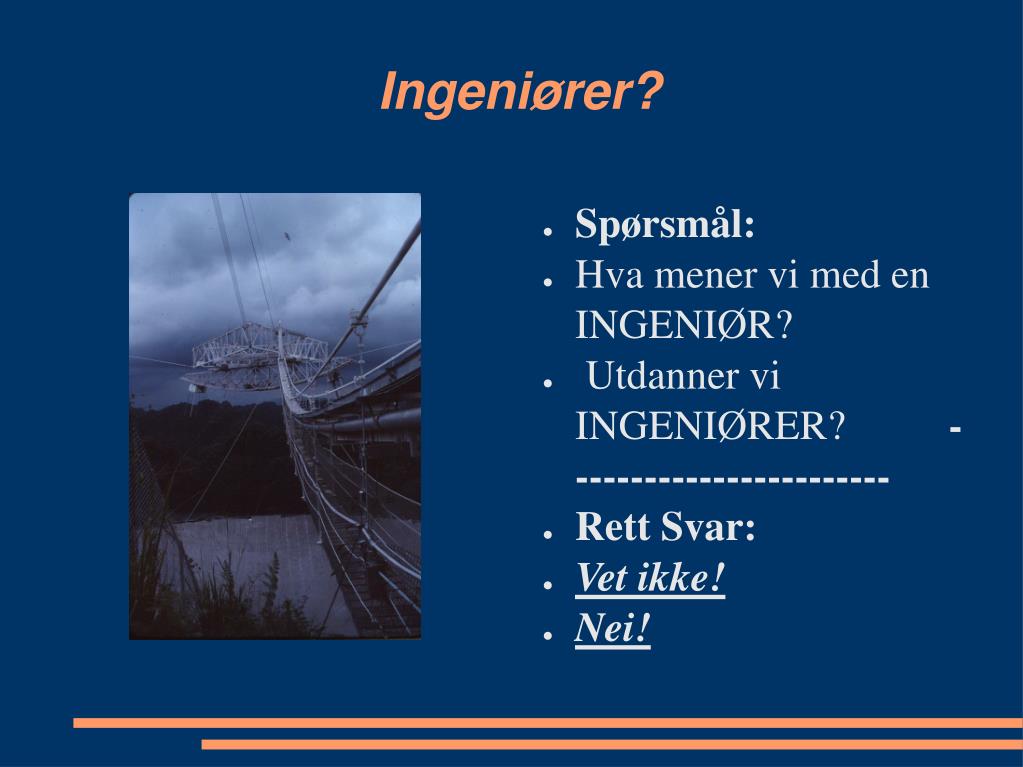 Ingeniører?

- Spørsmål:
- Hva mener vi med en INGENIØR?
- Utdanner vi INGENIØRER? ------------------------
- Rett Svar:
- Vet ikke!
- Nei!